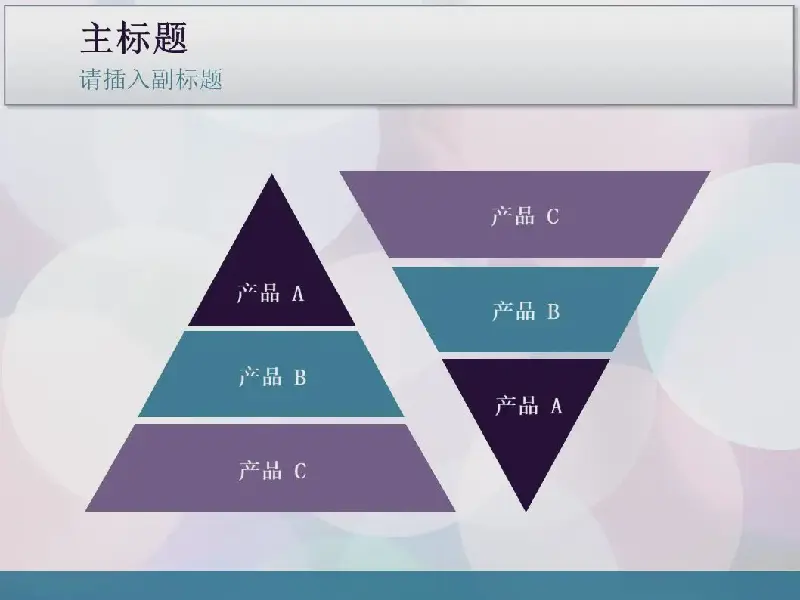 主标题
请插入副标题

产品 A
产品 B
产品 C

产品 C
产品 B
产品 A